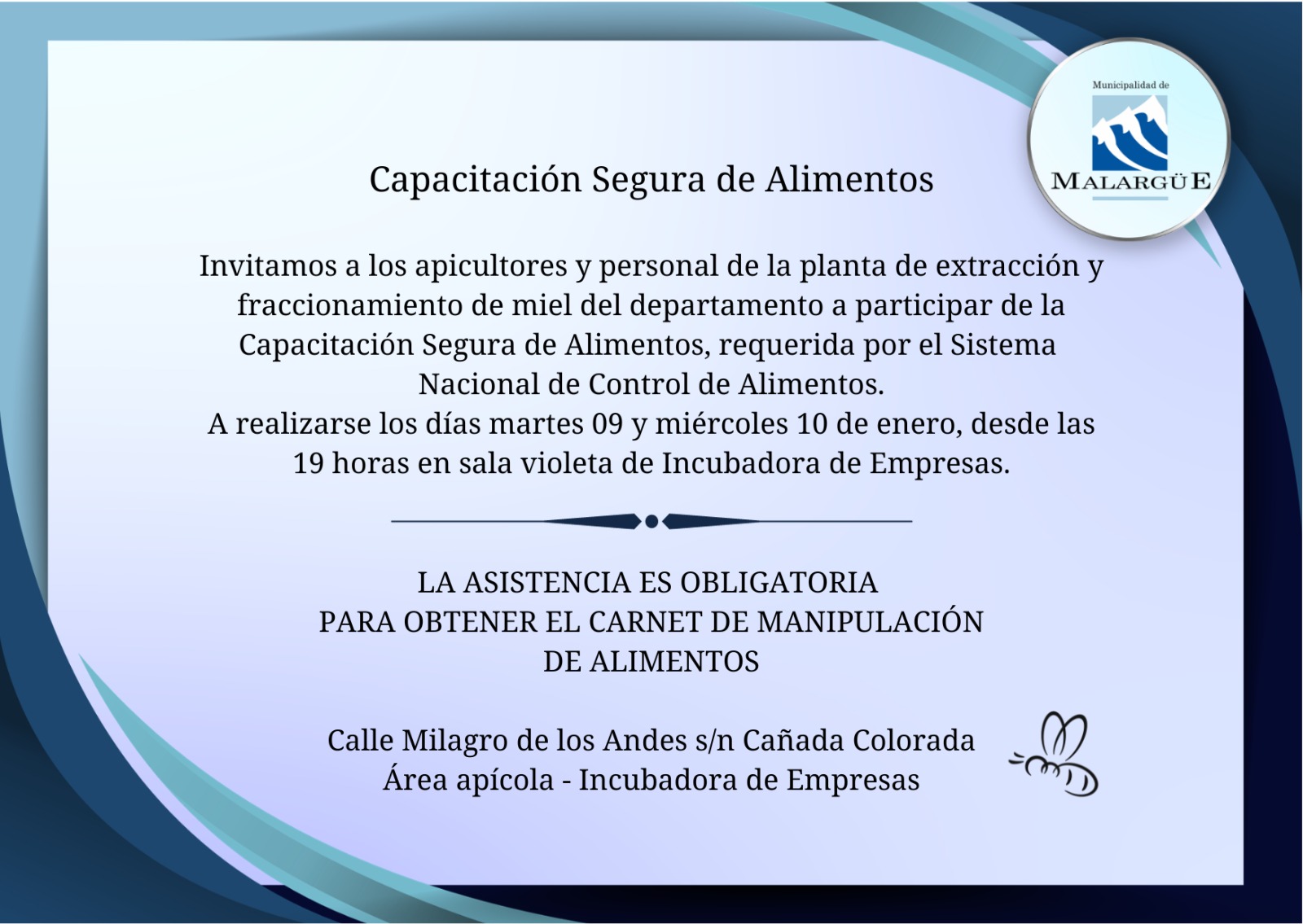 Municipalidad de
MALARGÜE

Capacitación Segura de Alimentos

Invitamos a los apicultores y personal de la planta de extracción y fraccionamiento de miel del departamento a participar de la Capacitación Segura de Alimentos, requerida por el Sistema Nacional de Control de Alimentos.
A realizarse los días martes 09 y miércoles 10 de enero, desde las 19 horas en sala violeta de Incubadora de Empresas.

LA ASISTENCIA ES OBLIGATORIA
PARA OBTENER EL CARNET DE MANIPULACIÓN
DE ALIMENTOS

Calle Milagro de los Andes s/n Cañada Colorada
Área apícola - Incubadora de Empresas